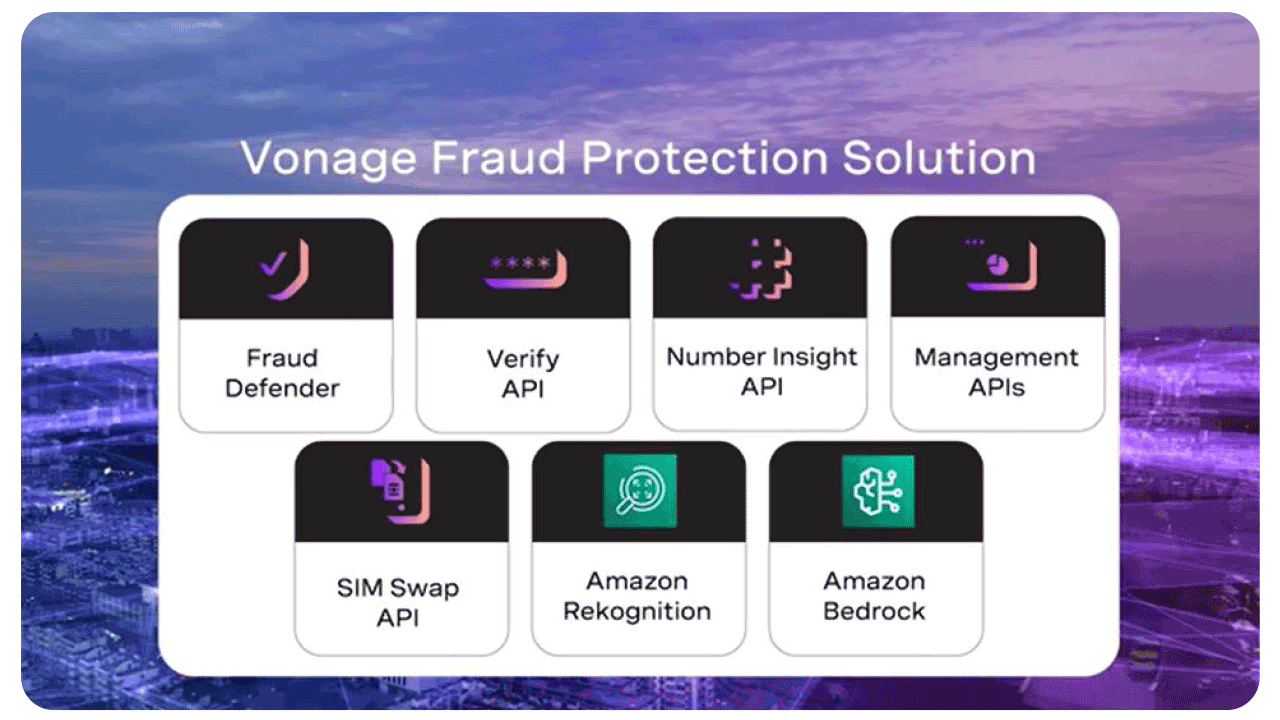 Vonage Fraud Protection Solution

Fraud Defender

Verify API

Number Insight API

Management APIs

SIM Swap API

Amazon Rekognition

Amazon Bedrock